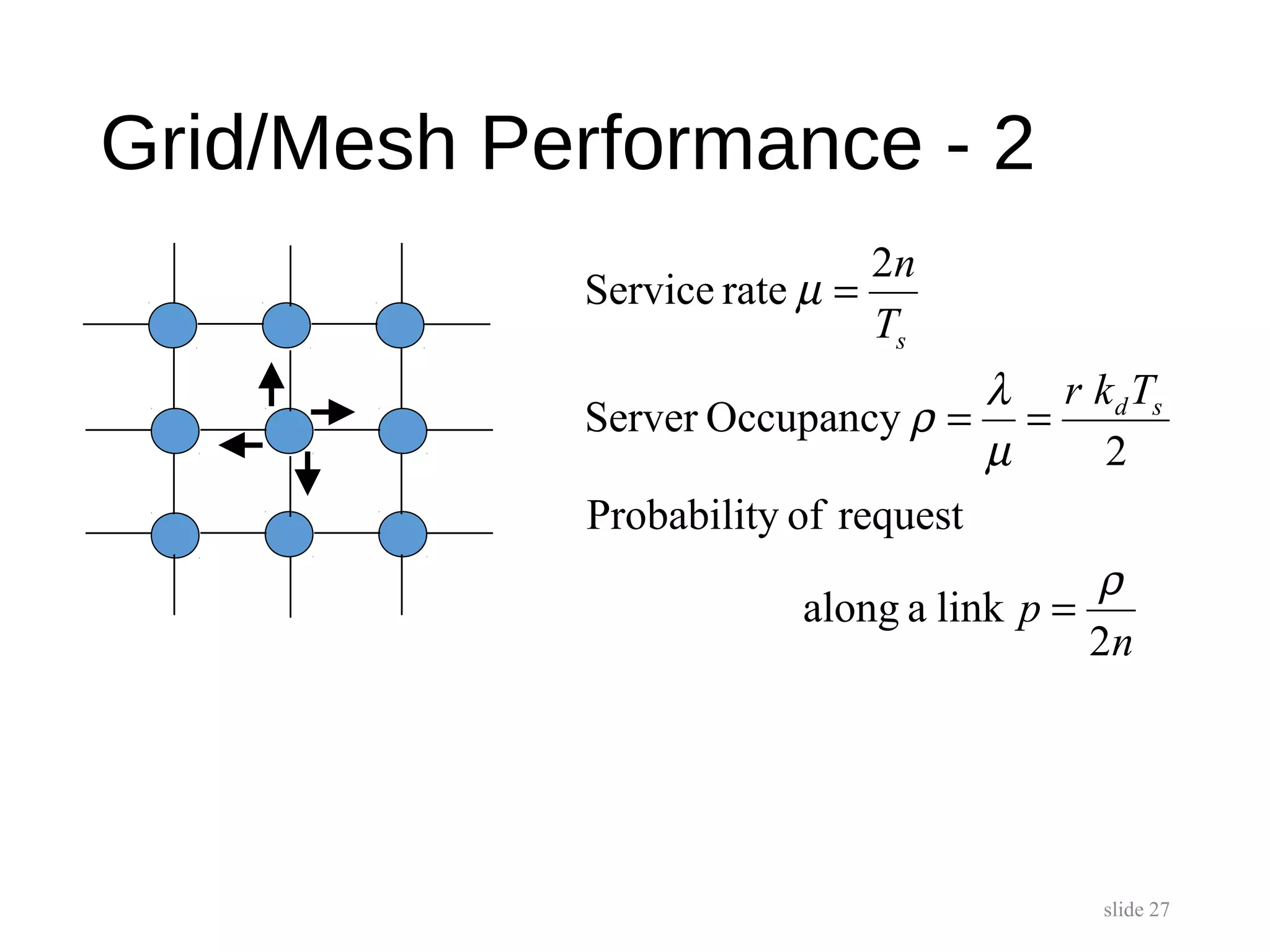 Grid/Mesh Performance - 2

Service rate $\mu = \frac{2n}{T_s}$

Server Occupancy $\rho = \frac{\lambda}{\mu} = \frac{r\, k_d T_s}{2}$

Probability of request

along a link $p = \frac{\rho}{2n}$

slide 27